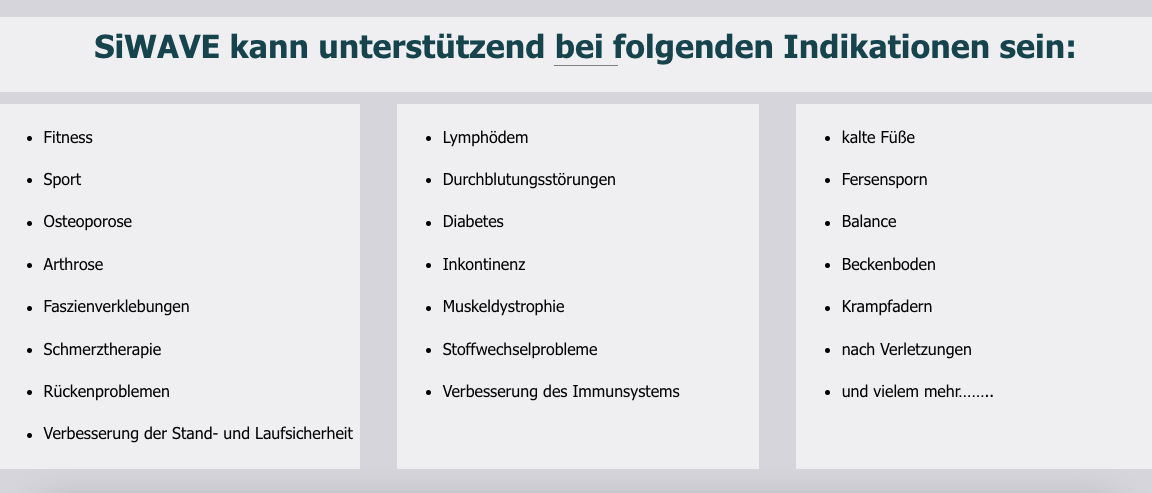 SiWAVE kann unterstützend bei folgenden Indikationen sein:

- Fitness
- Sport
- Osteoporose
- Arthrose
- Faszienverklebungen
- Schmerztherapie
- Rückenproblemen
- Verbesserung der Stand- und Laufsicherheit

- Lymphödem
- Durchblutungsstörungen
- Diabetes
- Inkontinenz
- Muskeldystrophie
- Stoffwechselprobleme
- Verbesserung des Immunsystems

- kalte Füße
- Fersensporn
- Balance
- Beckenboden
- Krampfadern
- nach Verletzungen
- und vielem mehr……..